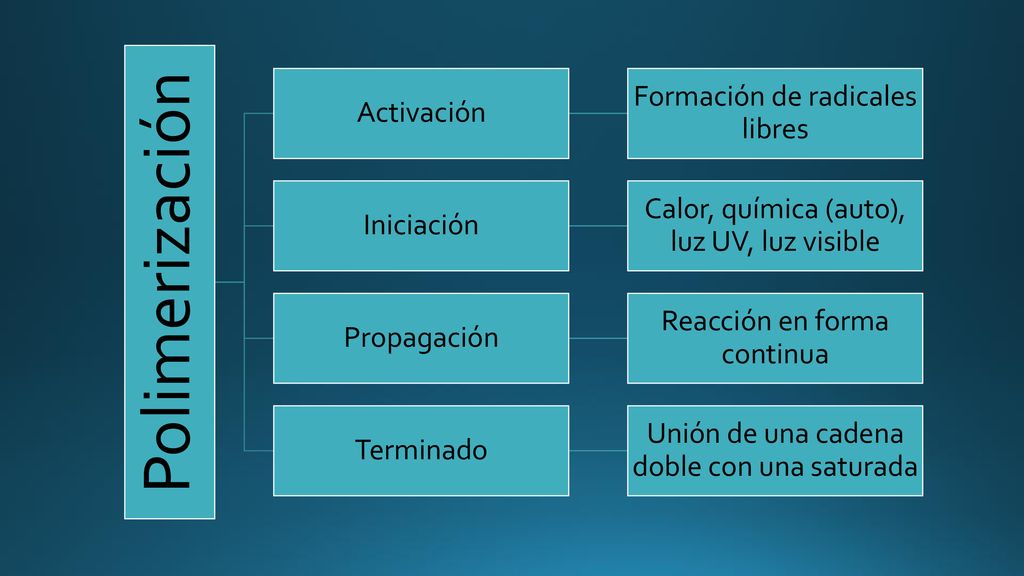 Polimerización

Activación

Formación de radicales libres

Iniciación

Calor, química (auto), luz UV, luz visible

Propagación

Reacción en forma continua

Terminado

Unión de una cadena doble con una saturada